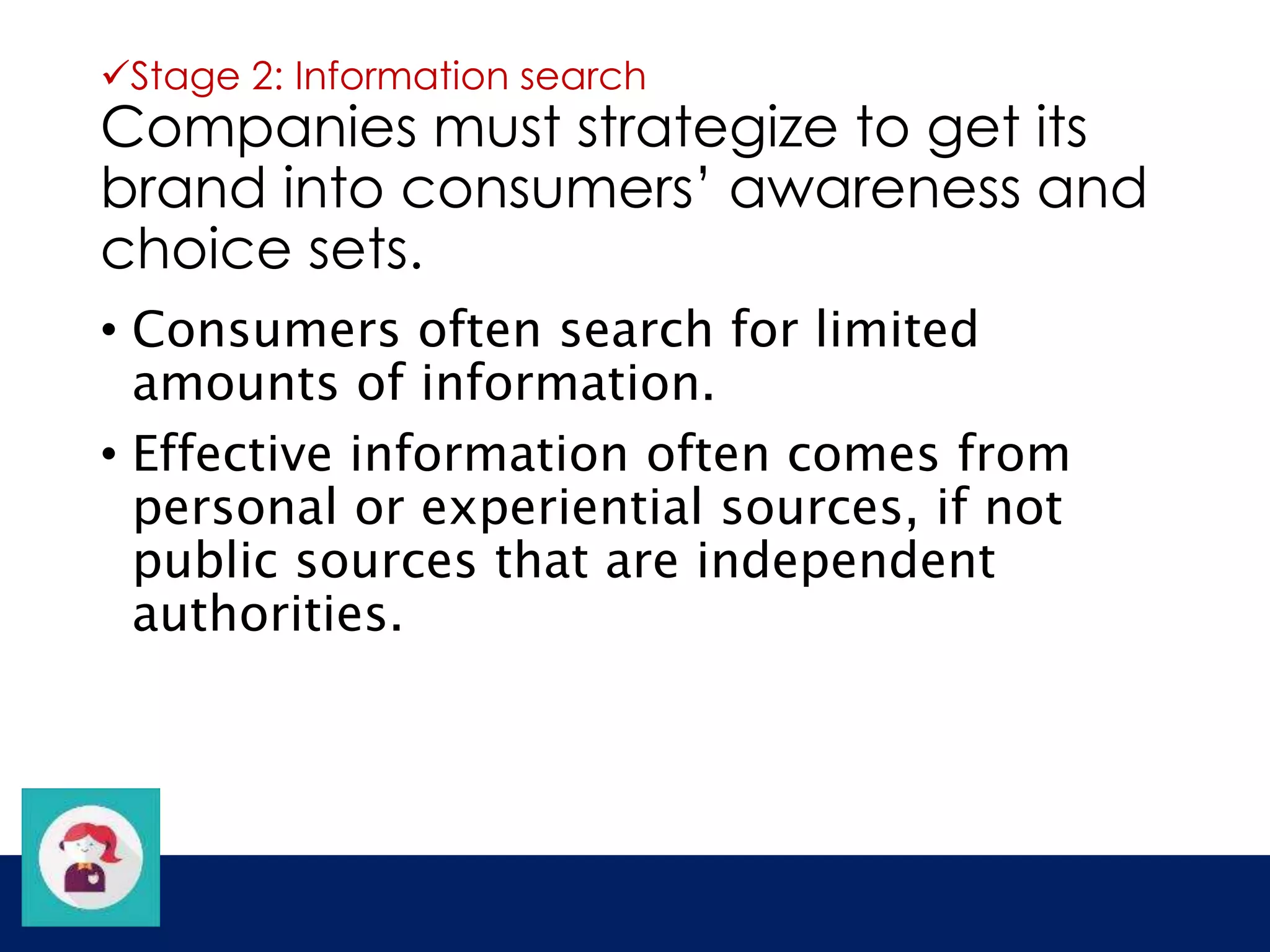 ✓Stage 2: Information search

Companies must strategize to get its brand into consumers’ awareness and choice sets.

• Consumers often search for limited amounts of information.

• Effective information often comes from personal or experiential sources, if not public sources that are independent authorities.